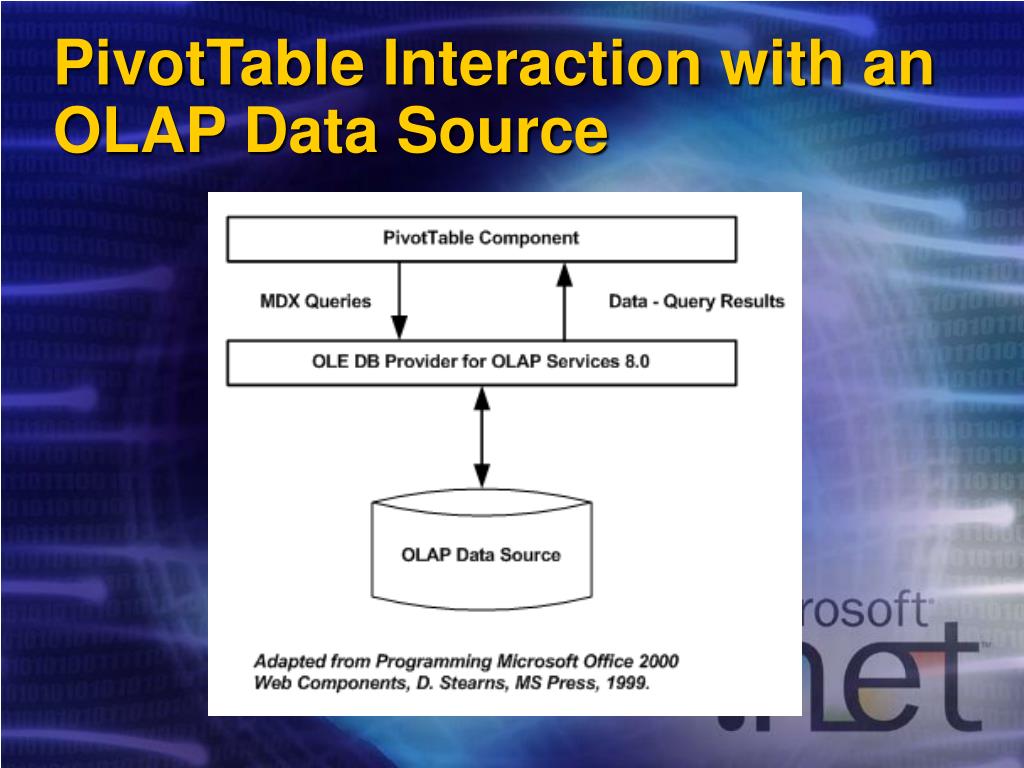 PivotTable Interaction with an OLAP Data Source

PivotTable Component

MDX Queries

Data - Query Results

OLE DB Provider for OLAP Services 8.0

OLAP Data Source

Adapted from Programming Microsoft Office 2000 Web Components, D. Stearns, MS Press, 1999.

rosoft

.net